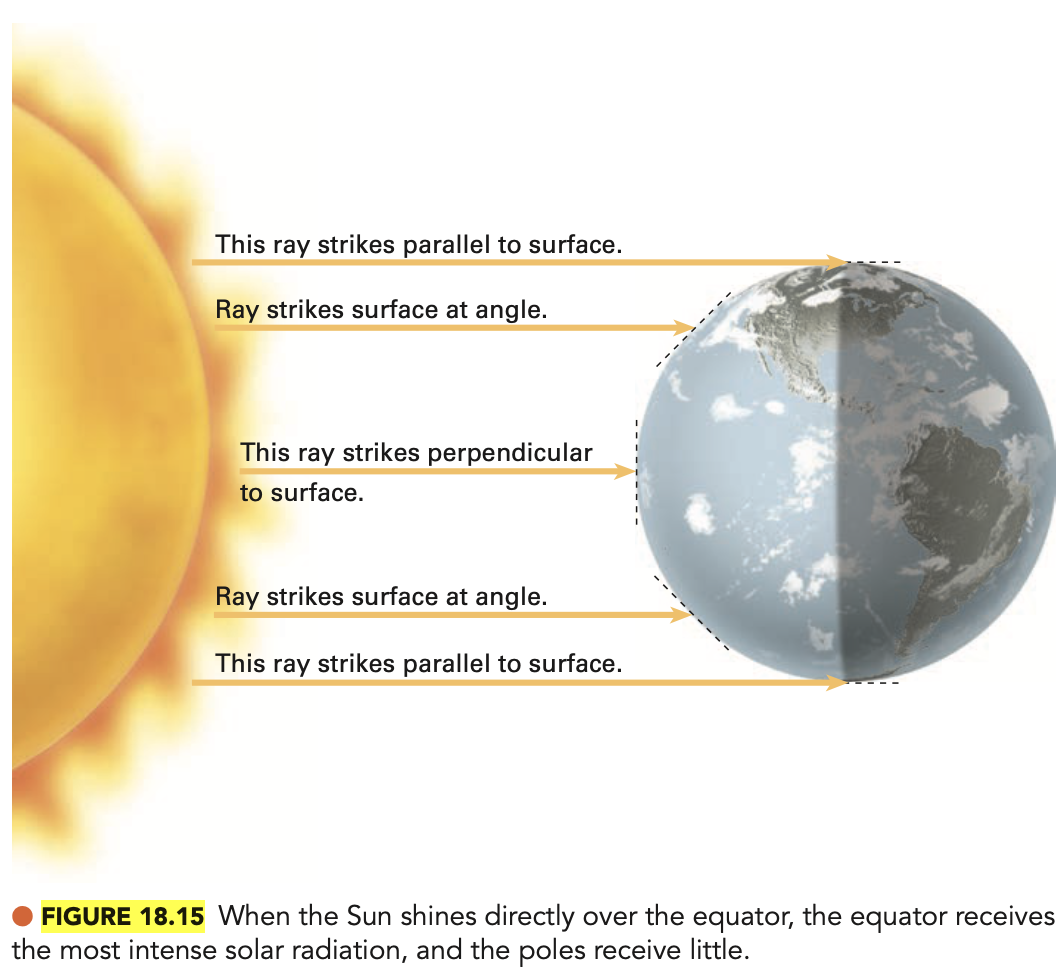 This ray strikes parallel to surface.

Ray strikes surface at angle.

This ray strikes perpendicular to surface.

Ray strikes surface at angle.

This ray strikes parallel to surface.

FIGURE 18.15 When the Sun shines directly over the equator, the equator receives the most intense solar radiation, and the poles receive little.